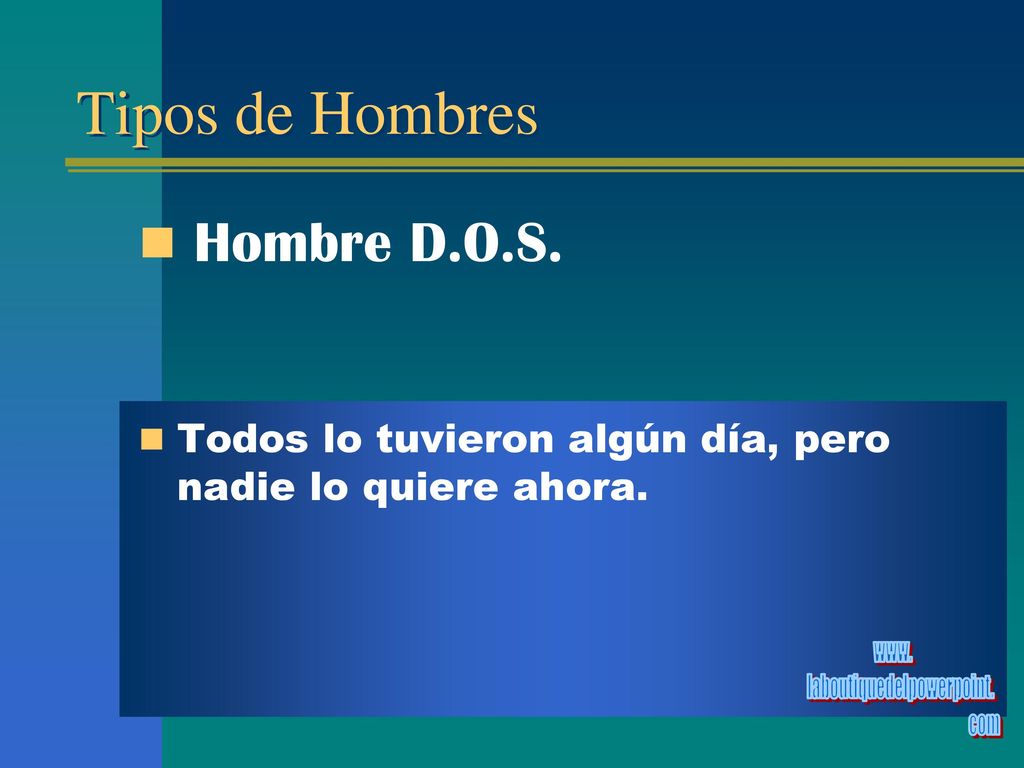 Tipos de Hombres

Hombre D.O.S.

Todos lo tuvieron algún día, pero nadie lo quiere ahora.

www.
laboutiquedelpowerpoint.
com